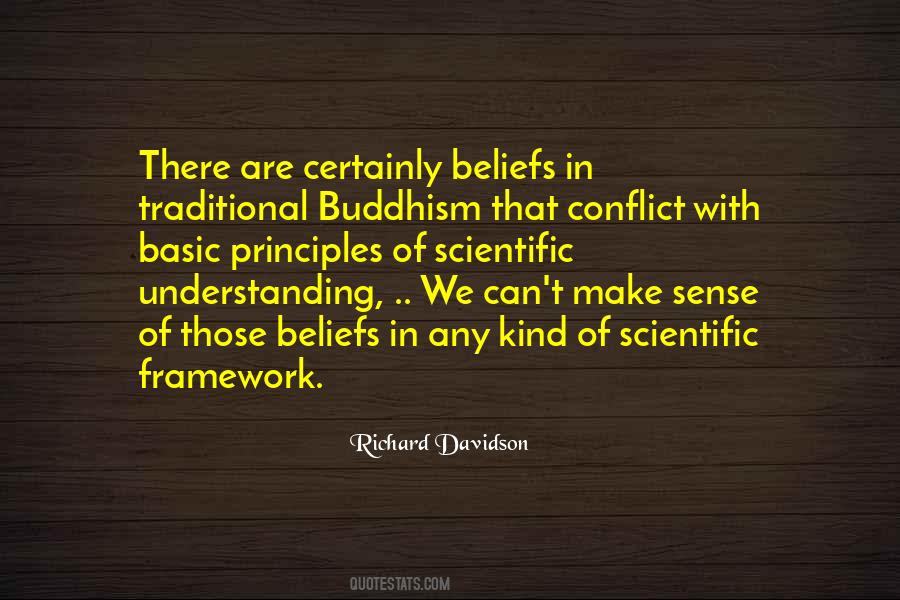 There are certainly beliefs in traditional Buddhism that conflict with basic principles of scientific understanding, .. We can't make sense of those beliefs in any kind of scientific framework.

Richard Davidson

QUOTESTATS.COM